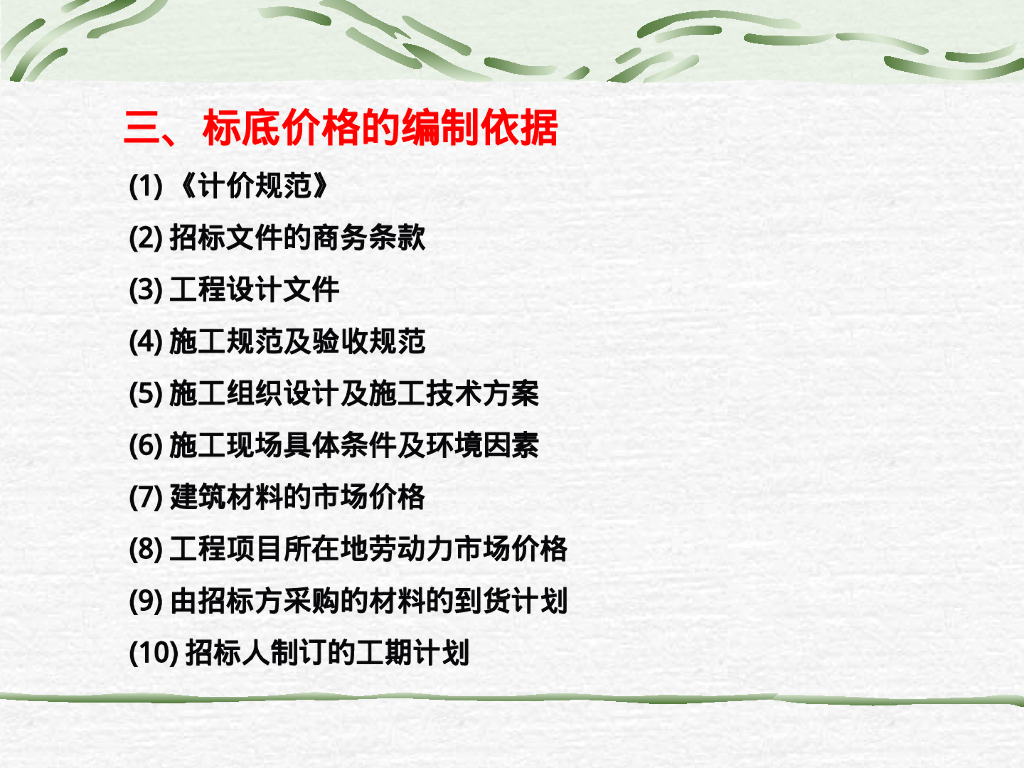 三、标底价格的编制依据

(1) 《计价规范》

(2) 招标文件的商务条款

(3) 工程设计文件

(4) 施工规范及验收规范

(5) 施工组织设计及施工技术方案

(6) 施工现场具体条件及环境因素

(7) 建筑材料的市场价格

(8) 工程项目所在地劳动力市场价格

(9) 由招标方采购的材料的到货计划

(10) 招标人制订的工期计划